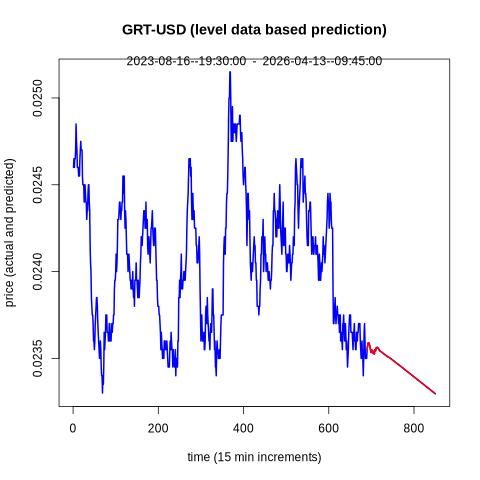 GRT-USD (level data based prediction)

2023-08-16--19:30:00 - 2026-04-13--09:45:00

price (actual and predicted)

0.0250
0.0245
0.0240
0.0235

0
200
400
600
800

time (15 min increments)